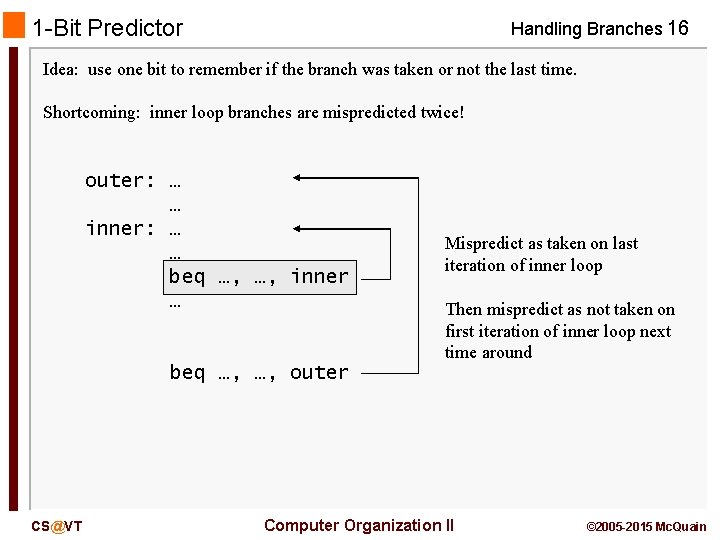 1-Bit Predictor

Handling Branches 16

Idea: use one bit to remember if the branch was taken or not the last time.

Shortcoming: inner loop branches are mispredicted twice!

outer: …
…
inner: …
…
beq …, …, inner
…

beq …, …, outer

Mispredict as taken on last iteration of inner loop

Then mispredict as not taken on first iteration of inner loop next time around

CS@VT

Computer Organization II

©2005-2015 McQuain